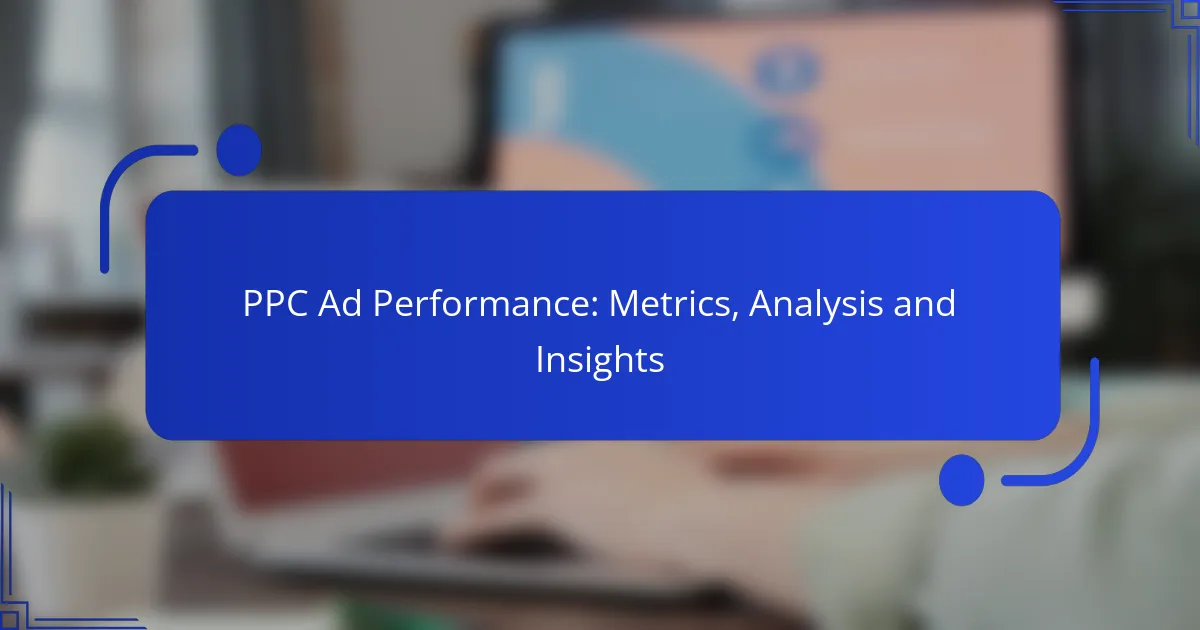 PPC Ad Performance: Metrics, Analysis and Insights